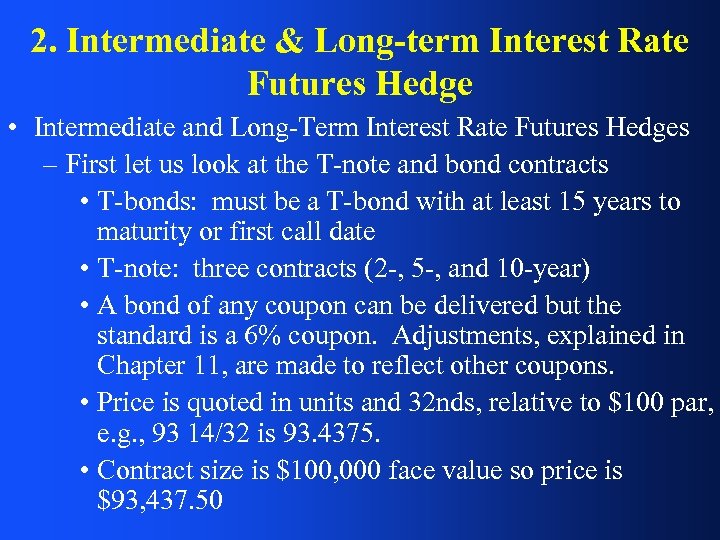 2. Intermediate & Long-term Interest Rate Futures Hedge

• Intermediate and Long-Term Interest Rate Futures Hedges

– First let us look at the T-note and bond contracts

• T-bonds: must be a T-bond with at least 15 years to maturity or first call date

• T-note: three contracts (2-, 5-, and 10-year)

• A bond of any coupon can be delivered but the standard is a 6% coupon. Adjustments, explained in Chapter 11, are made to reflect other coupons.

• Price is quoted in units and 32nds, relative to \$100 par, e.g., 93 14/32 is 93.4375.

• Contract size is \$100,000 face value so price is \$93,437.50